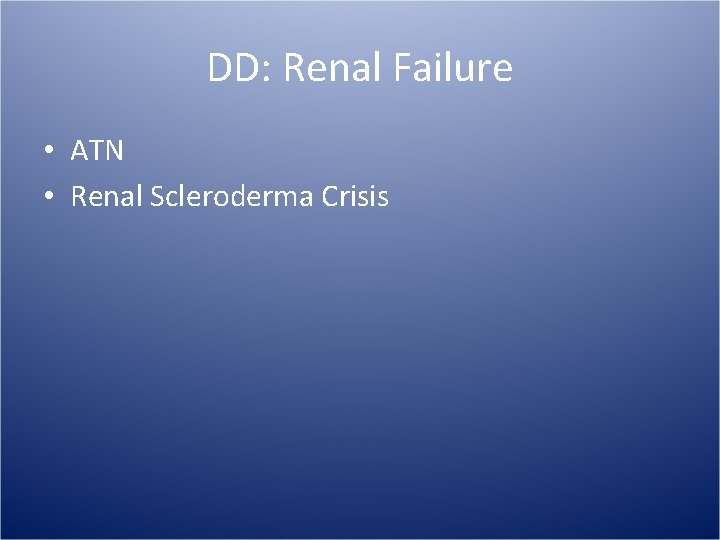 DD: Renal Failure

• ATN
• Renal Scleroderma Crisis